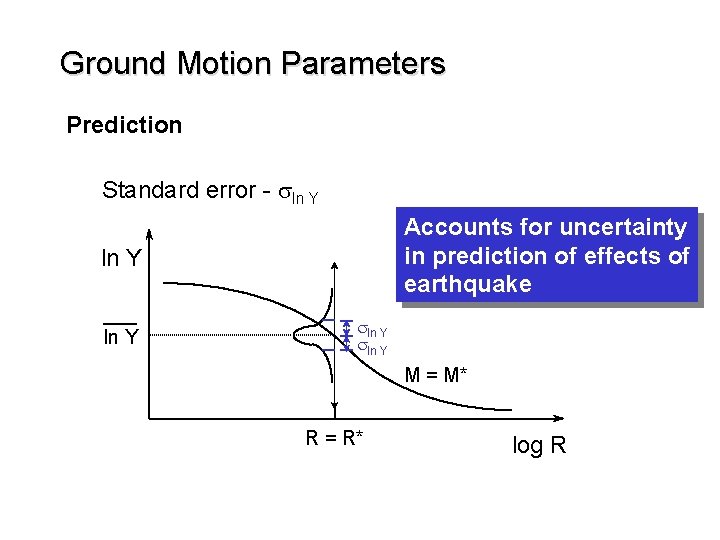 Ground Motion Parameters

Prediction

Standard error - $\sigma_{\ln Y}$

Accounts for uncertainty in prediction of effects of earthquake

ln Y

$\overline{\ln Y}$

$\sigma_{\ln Y}$

$\sigma_{\ln Y}$

M = M*

R = R*

log R